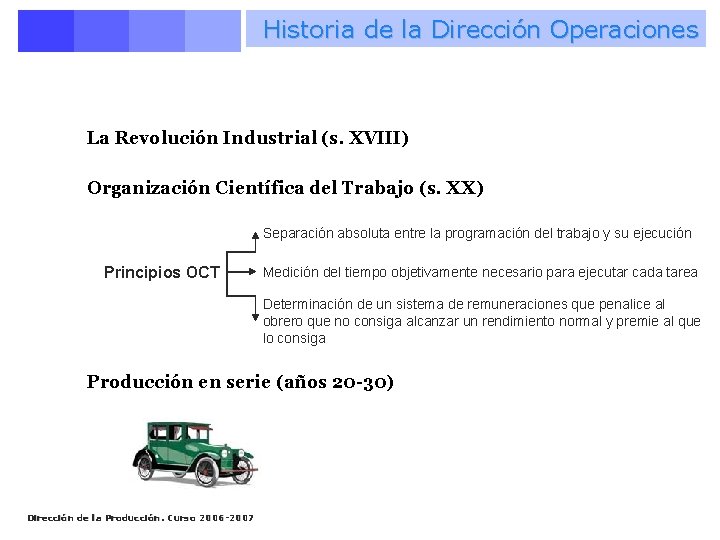 Historia de la Dirección Operaciones

La Revolución Industrial (s. XVIII)

Organización Científica del Trabajo (s. XX)

Principios OCT

Separación absoluta entre la programación del trabajo y su ejecución

Medición del tiempo objetivamente necesario para ejecutar cada tarea

Determinación de un sistema de remuneraciones que penalice al obrero que no consiga alcanzar un rendimiento normal y premie al que lo consiga

Producción en serie (años 20-30)

Dirección de la Producción. Curso 2006-2007